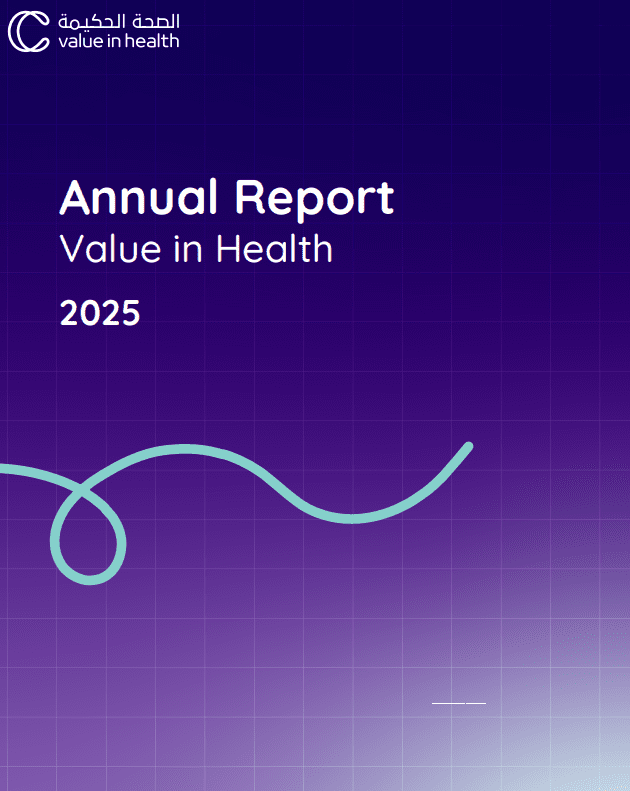 الصحة الحكيمة
value in health

Annual Report
Value in Health

2025